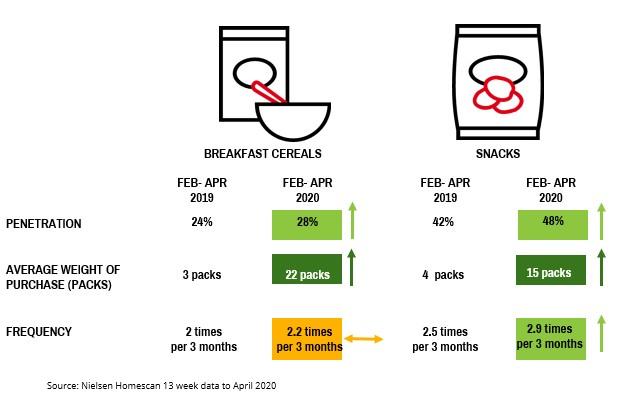 BREAKFAST CEREALS

SNACKS

| | FEB- APR 2019 | FEB- APR 2020 | FEB- APR 2019 | FEB- APR 2020 |
|---|---|---|---|---|
| PENETRATION | 24% | 28% | 42% | 48% |
| AVERAGE WEIGHT OF PURCHASE (PACKS) | 3 packs | 22 packs | 4 packs | 15 packs |
| FREQUENCY | 2 times per 3 months | 2.2 times per 3 months | 2.5 times per 3 months | 2.9 times per 3 months |

Source: Nielsen Homescan 13 week data to April 2020